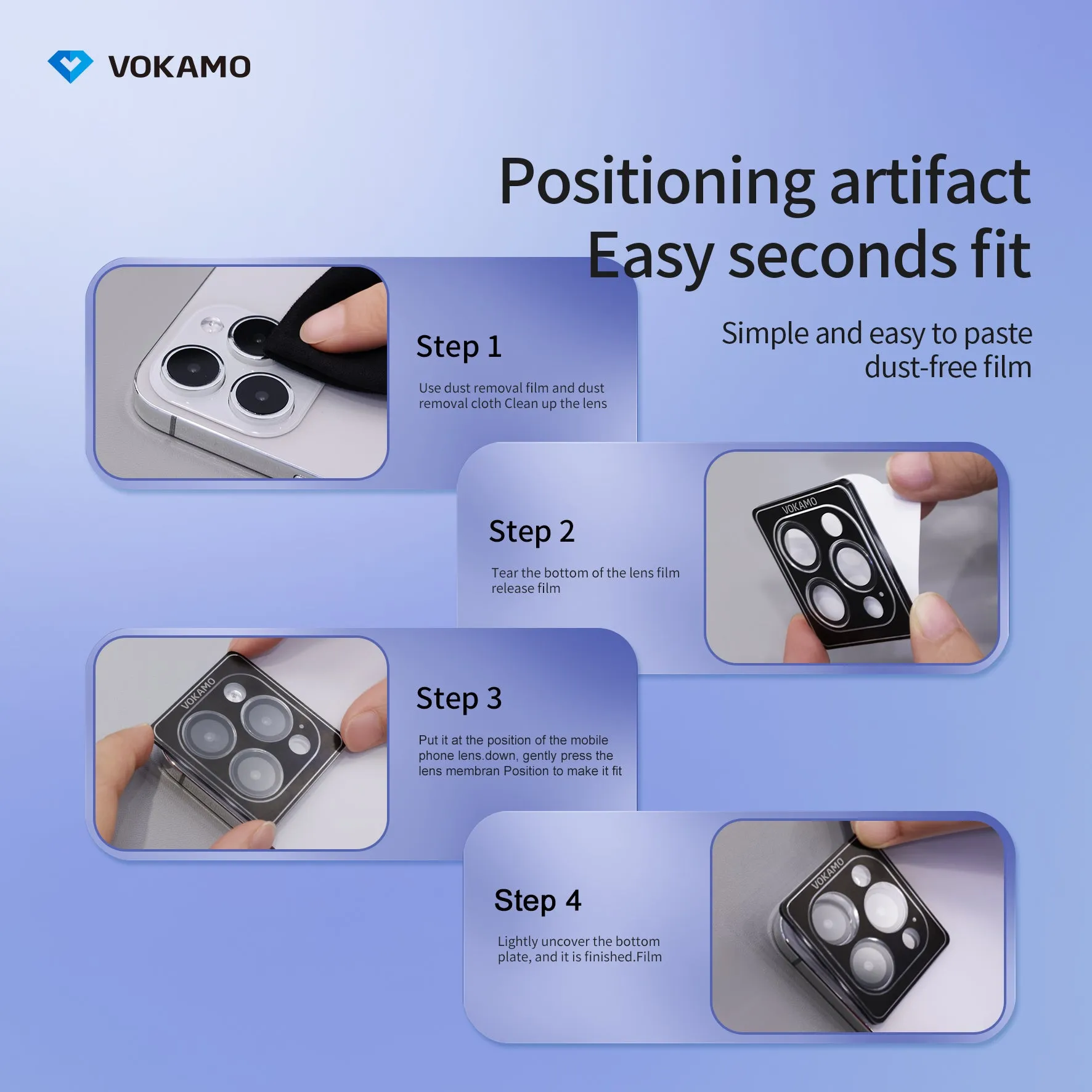 VOKAMO

Positioning artifact
Easy seconds fit

Simple and easy to paste dust-free film

Step 1

Use dust removal film and dust removal cloth Clean up the lens

Step 2

Tear the bottom of the lens film release film

VOKAMO

Step 3

Put it at the position of the mobile phone lens.down, gently press the lens membran Position to make it fit

VOKAMO

Step 4

Lightly uncover the bottom plate, and it is finished.Film

VOKAMO